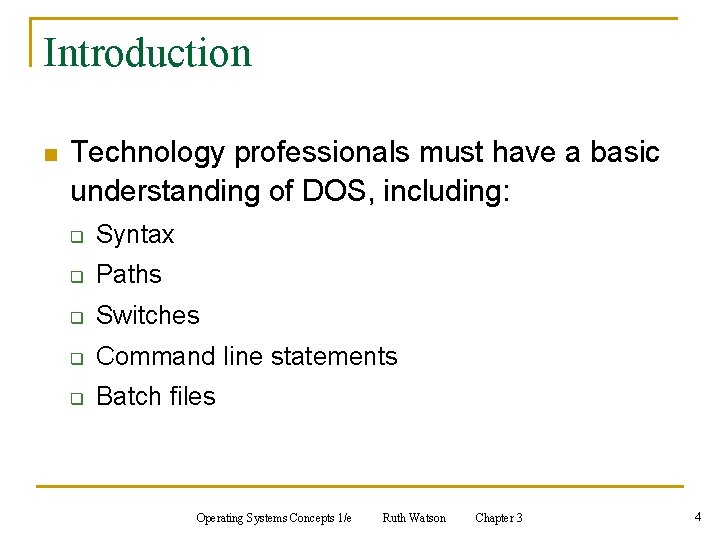 Introduction

Technology professionals must have a basic understanding of DOS, including:

Syntax

Paths

Switches

Command line statements

Batch files

Operating Systems Concepts 1/e Ruth Watson Chapter 3

4